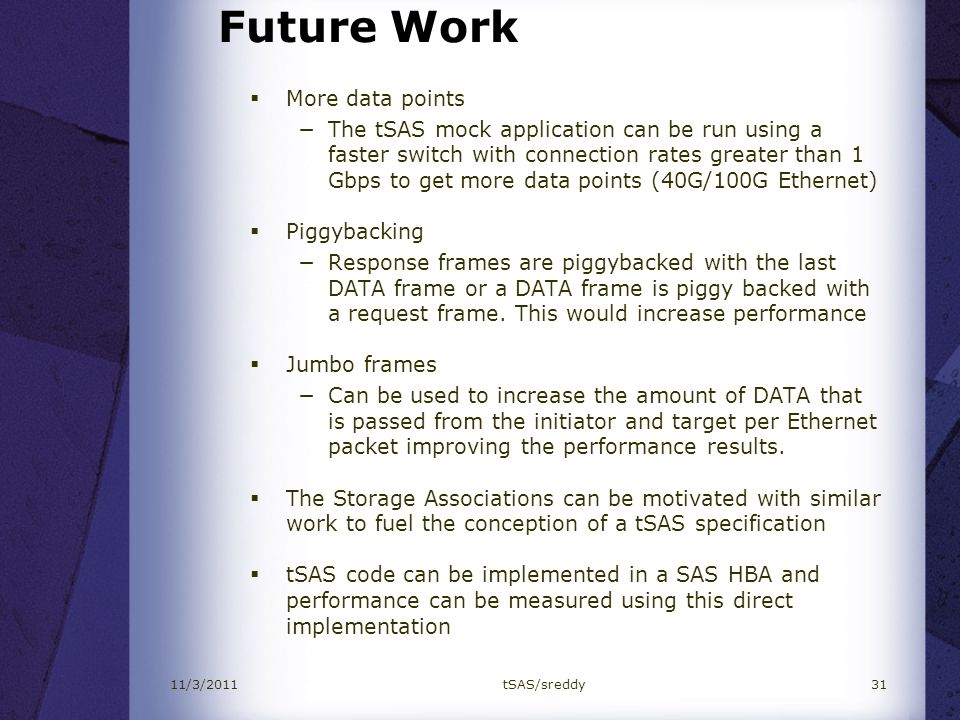 Future Work

▪ More data points
  – The tSAS mock application can be run using a faster switch with connection rates greater than 1 Gbps to get more data points (40G/100G Ethernet)

▪ Piggybacking
  – Response frames are piggybacked with the last DATA frame or a DATA frame is piggy backed with a request frame. This would increase performance

▪ Jumbo frames
  – Can be used to increase the amount of DATA that is passed from the initiator and target per Ethernet packet improving the performance results.

▪ The Storage Associations can be motivated with similar work to fuel the conception of a tSAS specification

▪ tSAS code can be implemented in a SAS HBA and performance can be measured using this direct implementation

11/3/2011 tSAS/sreddy 31